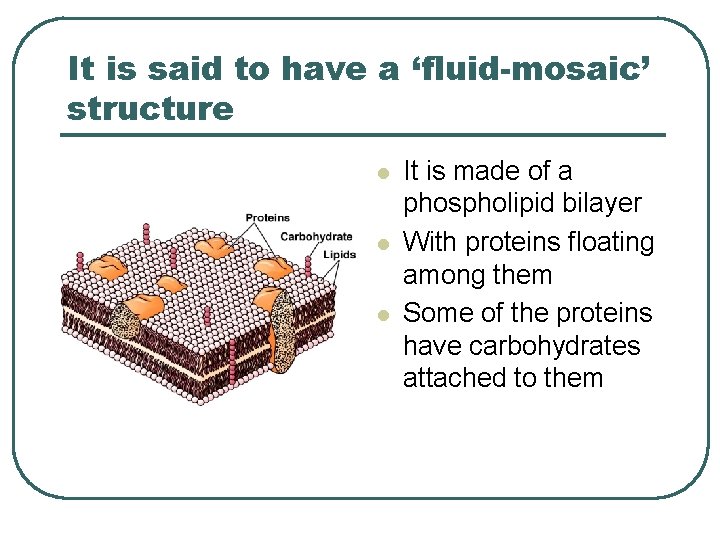 It is said to have a ‘fluid-mosaic’ structure

Proteins
Carbohydrate
Lipids

- It is made of a phospholipid bilayer
- With proteins floating among them
- Some of the proteins have carbohydrates attached to them